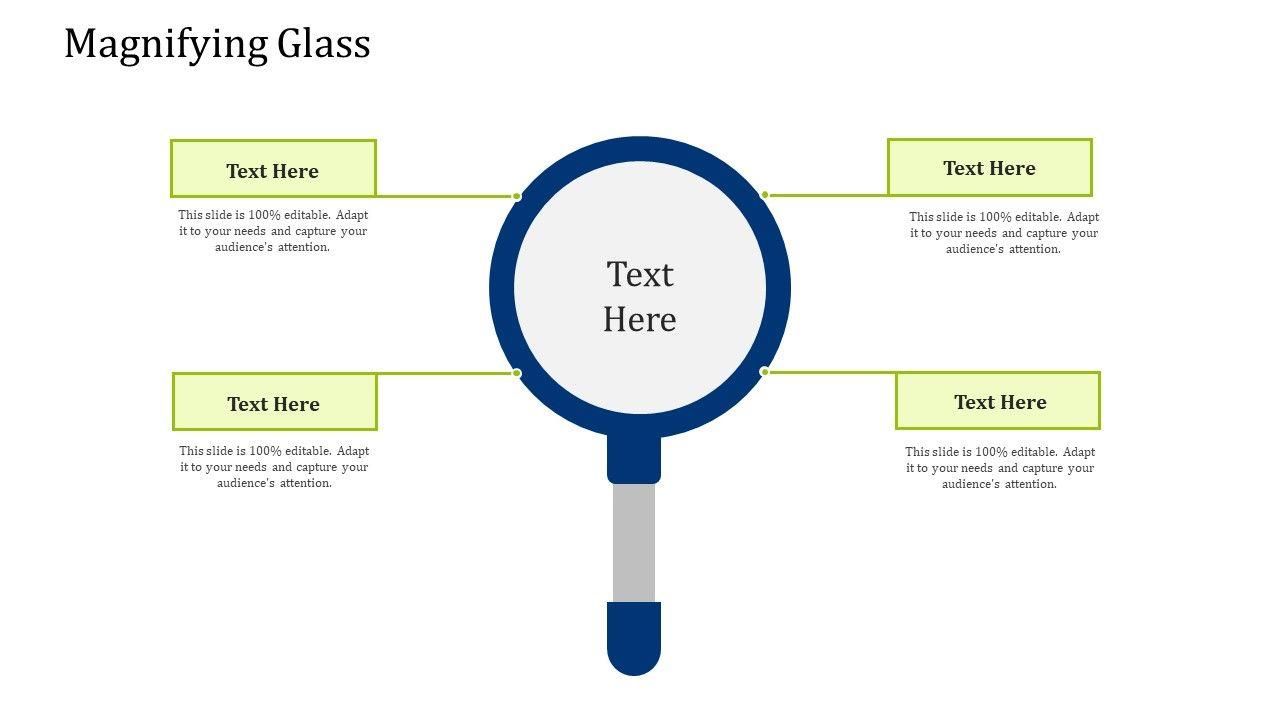 Magnifying Glass

Text Here

This slide is 100% editable. Adapt it to your needs and capture your audience's attention.

Text Here

This slide is 100% editable. Adapt it to your needs and capture your audience's attention.

Text Here

Text Here

This slide is 100% editable. Adapt it to your needs and capture your audience's attention.

Text Here

This slide is 100% editable. Adapt it to your needs and capture your audience's attention.